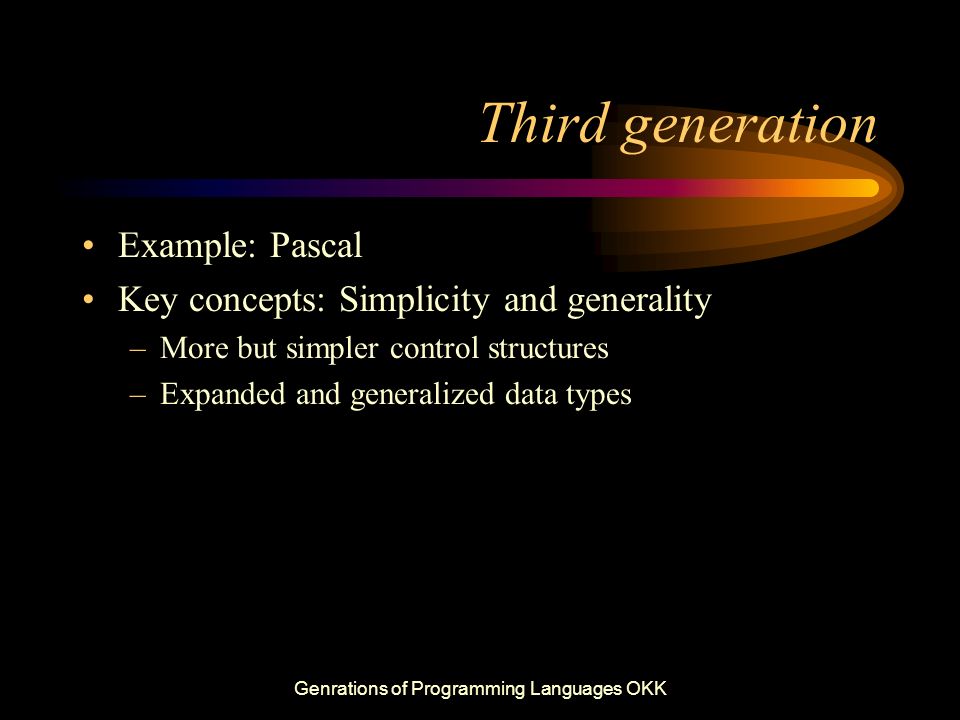 Third generation

• Example: Pascal
• Key concepts: Simplicity and generality
– More but simpler control structures
– Expanded and generalized data types

Genrations of Programming Languages OKK